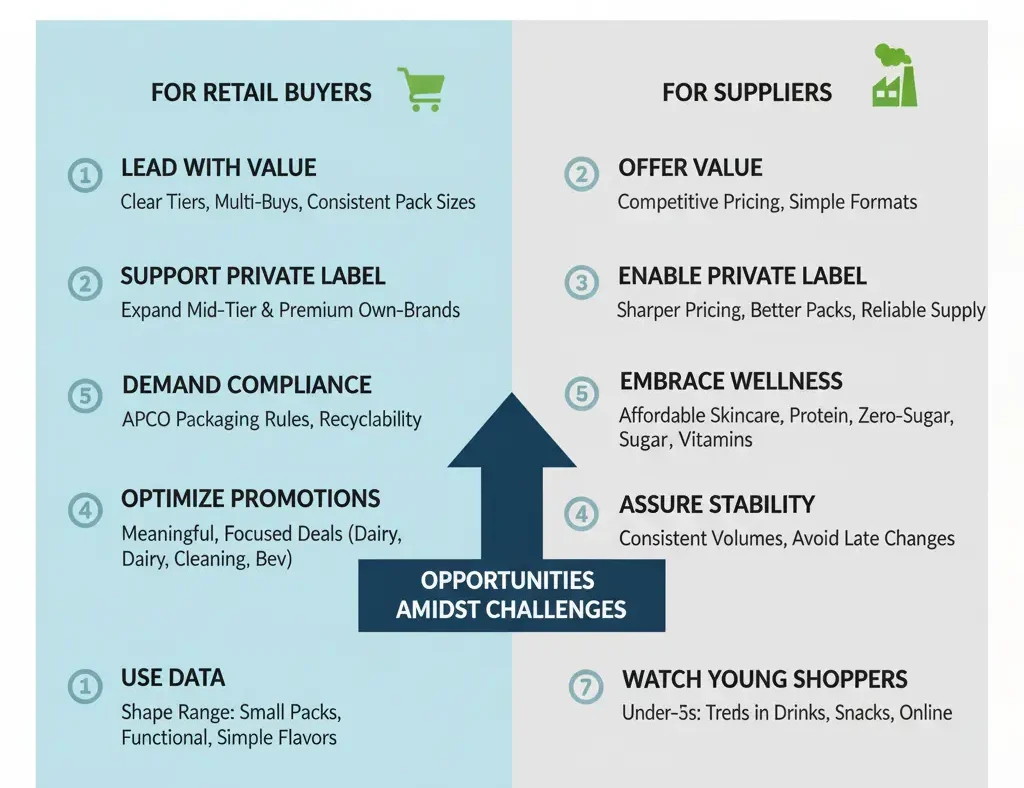 FOR RETAIL BUYERS

1 LEAD WITH VALUE
Clear Tiers, Multi-Buys, Consistent Pack Sizes

2 SUPPORT PRIVATE LABEL
Expand Mid-Tier & Premium Own-Brands

5 DEMAND COMPLIANCE
APCO Packaging Rules, Recyclability

4 OPTIMIZE PROMOTIONS
Meaningful, Focused Deals (Dairy, Dairy, Cleaning, Bev)

1 USE DATA
Shape Range: Small Packs, Functional, Simple Flavors

FOR SUPPLIERS

2 OFFER VALUE
Competitive Pricing, Simple Formats

3 ENABLE PRIVATE LABEL
Sharper Pricing, Better Packs, Reliable Supply

5 EMBRACE WELLNESS
Affordable Skincare, Protein, Zero-Sugar, Sugar, Vitamins

4 ASSURE STABILITY
Consistent Volumes, Avoid Late Changes

7 WATCH YOUNG SHOPPERS
Under-5s: Treds in Drinks, Snacks, Online

OPPORTUNITIES AMIDST CHALLENGES